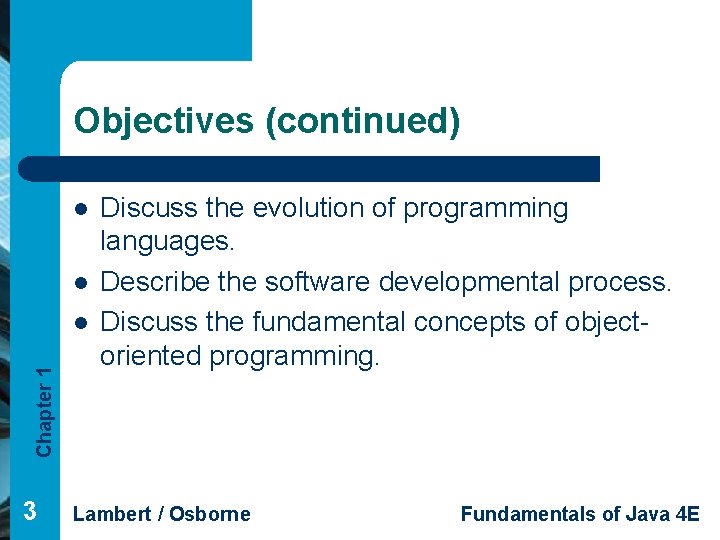 Objectives (continued)

- Discuss the evolution of programming languages.
- Describe the software developmental process.
- Discuss the fundamental concepts of object-oriented programming.

Chapter 1

3 Lambert / Osborne Fundamentals of Java 4E